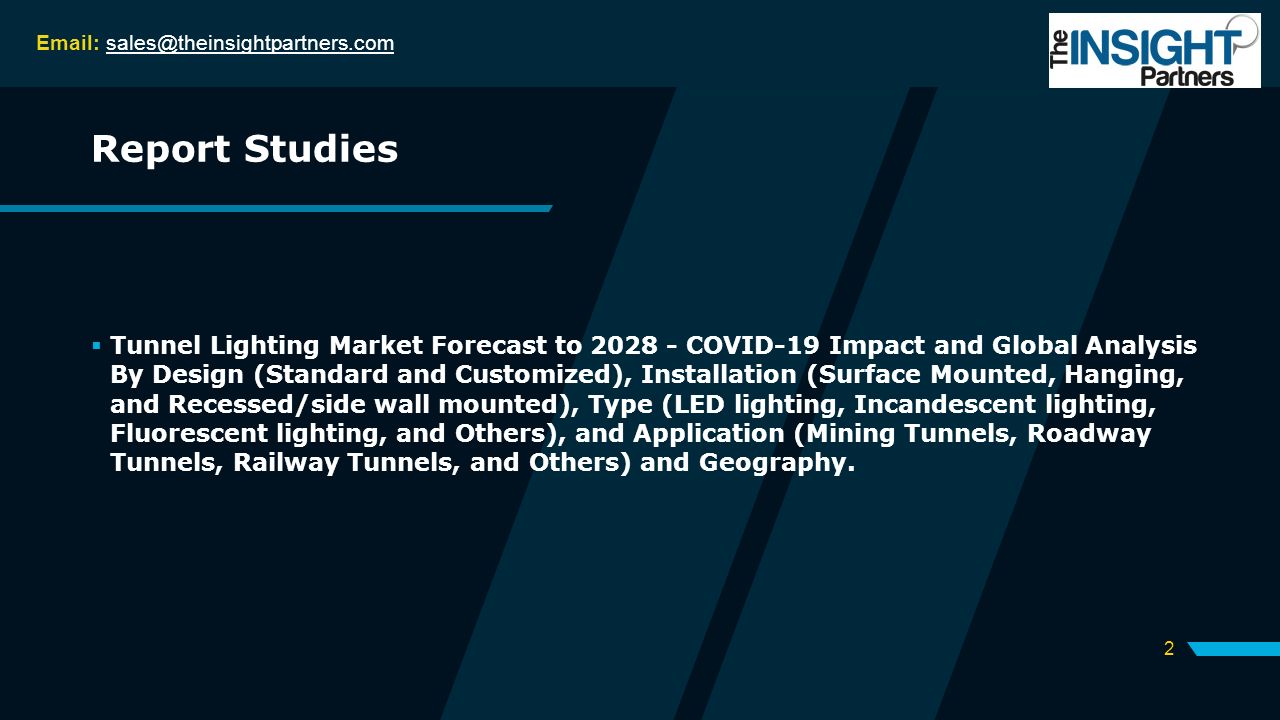 Email: sales@theinsightpartners.com

The INSIGHT Partners

Report Studies

▪ Tunnel Lighting Market Forecast to 2028 - COVID-19 Impact and Global Analysis By Design (Standard and Customized), Installation (Surface Mounted, Hanging, and Recessed/side wall mounted), Type (LED lighting, Incandescent lighting, Fluorescent lighting, and Others), and Application (Mining Tunnels, Roadway Tunnels, Railway Tunnels, and Others) and Geography.

2